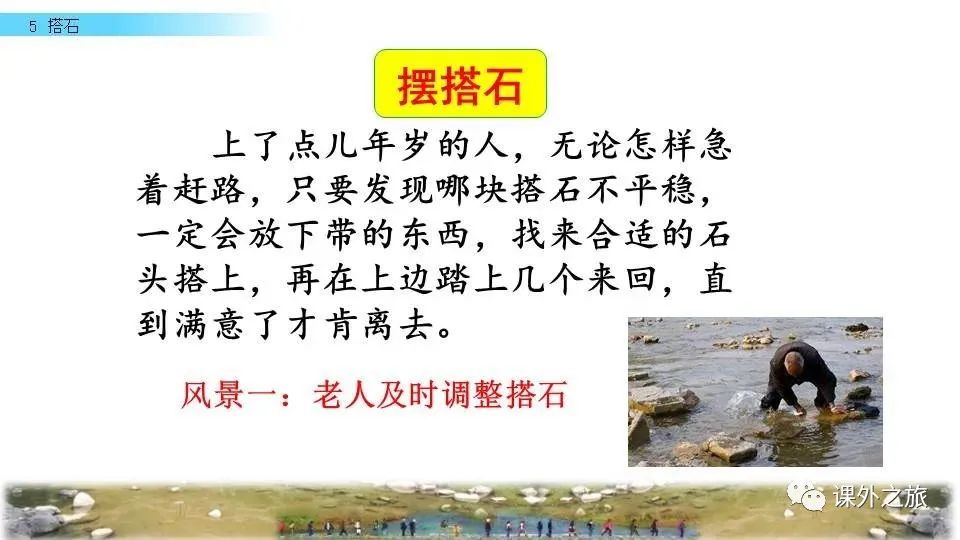 5 搭石

摆搭石

上了点儿年岁的人，无论怎样急着赶路，只要发现哪块搭石不平稳，一定会放下带的东西，找来合适的石头搭上，再在上边踏上几个来回，直到满意了才肯离去。

风景一：老人及时调整搭石

课外之旅